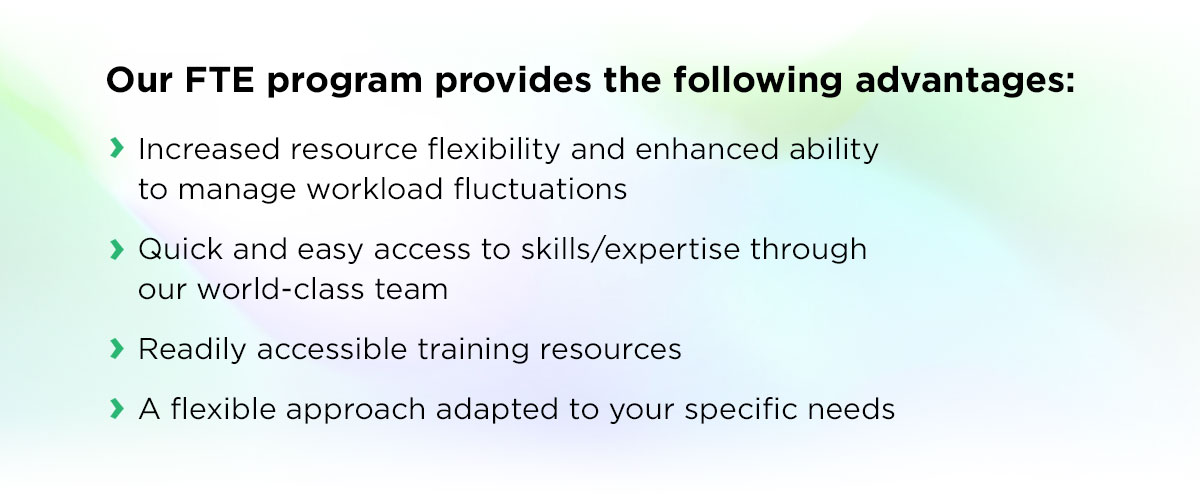 Our FTE program provides the following advantages:

› Increased resource flexibility and enhanced ability to manage workload fluctuations

› Quick and easy access to skills/expertise through our world-class team

› Readily accessible training resources

› A flexible approach adapted to your specific needs